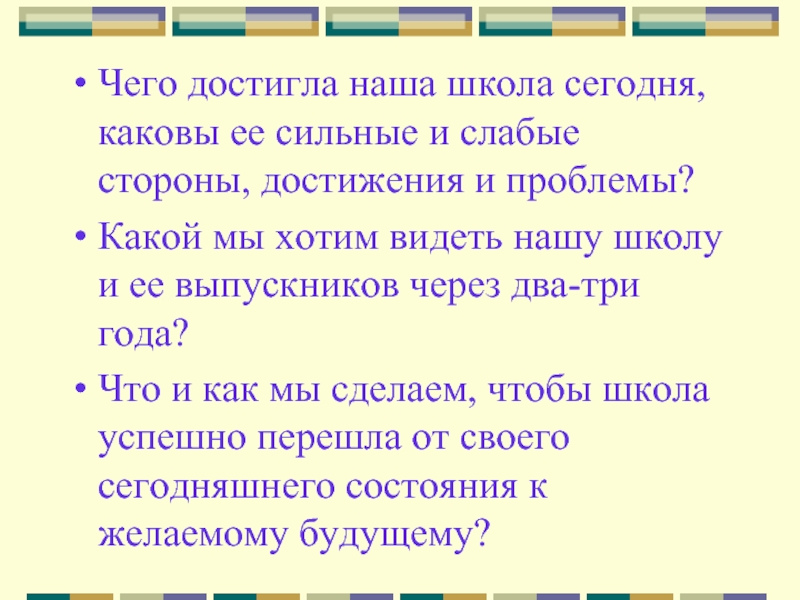 • Чего достигла наша школа сегодня, каковы ее сильные и слабые стороны, достижения и проблемы?

• Какой мы хотим видеть нашу школу и ее выпускников через два-три года?

• Что и как мы сделаем, чтобы школа успешно перешла от своего сегодняшнего состояния к желаемому будущему?